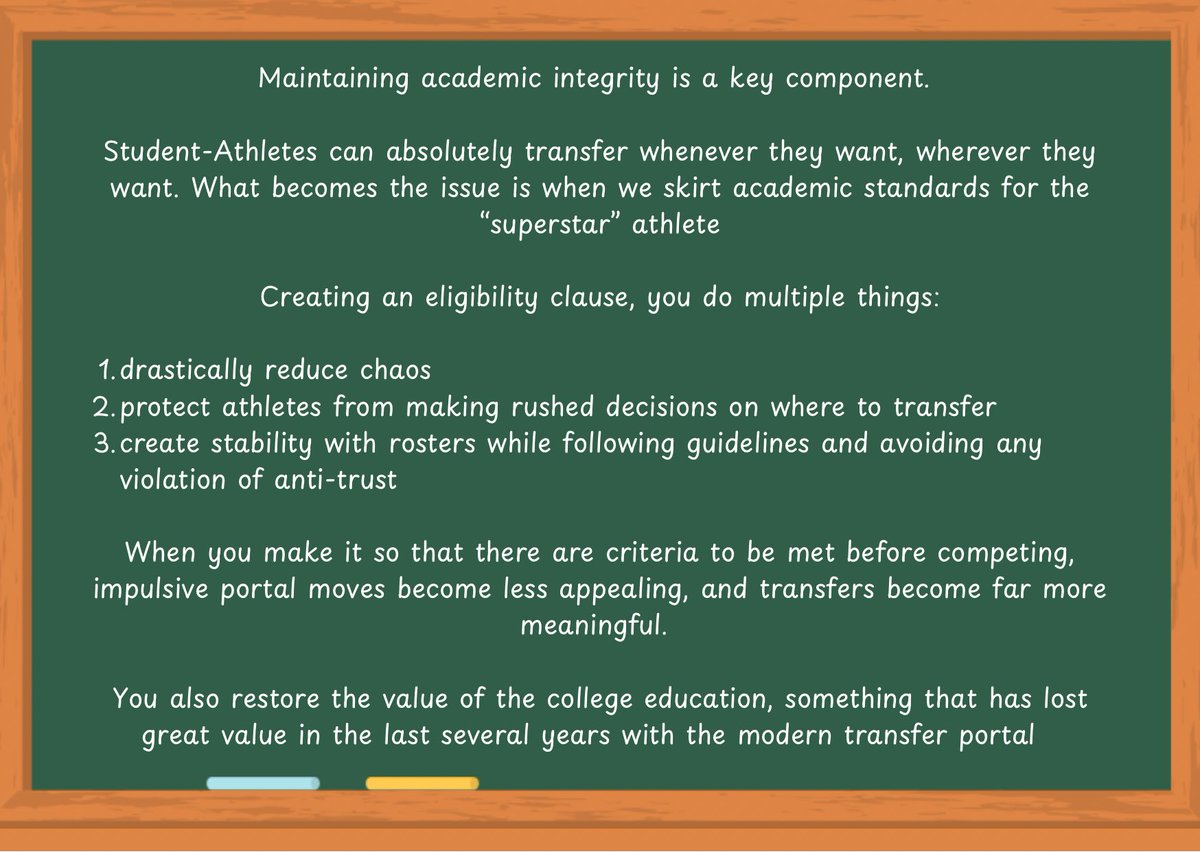 Maintaining academic integrity is a key component.

Student-Athletes can absolutely transfer whenever they want, wherever they want. What becomes the issue is when we skirt academic standards for the “superstar” athlete

Creating an eligibility clause, you do multiple things:

1. drastically reduce chaos
2. protect athletes from making rushed decisions on where to transfer
3. create stability with rosters while following guidelines and avoiding any violation of anti-trust

When you make it so that there are criteria to be met before competing, impulsive portal moves become less appealing, and transfers become far more meaningful.

You also restore the value of the college education, something that has lost great value in the last several years with the modern transfer portal